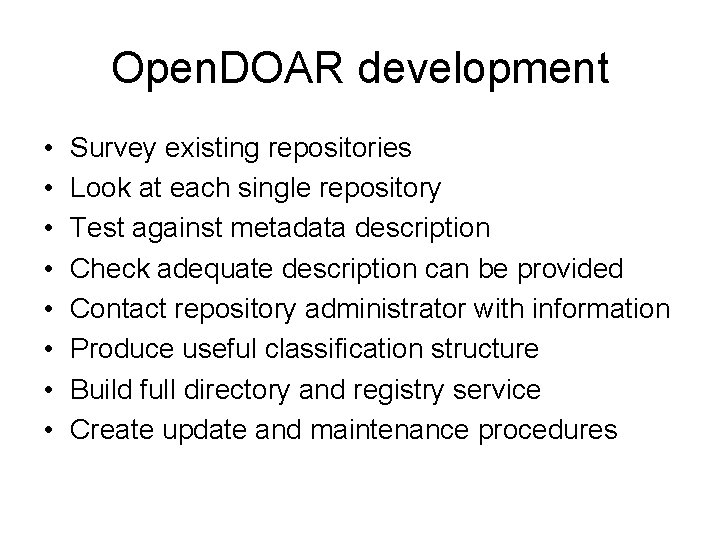 OpenDOAR development

• Survey existing repositories
• Look at each single repository
• Test against metadata description
• Check adequate description can be provided
• Contact repository administrator with information
• Produce useful classification structure
• Build full directory and registry service
• Create update and maintenance procedures